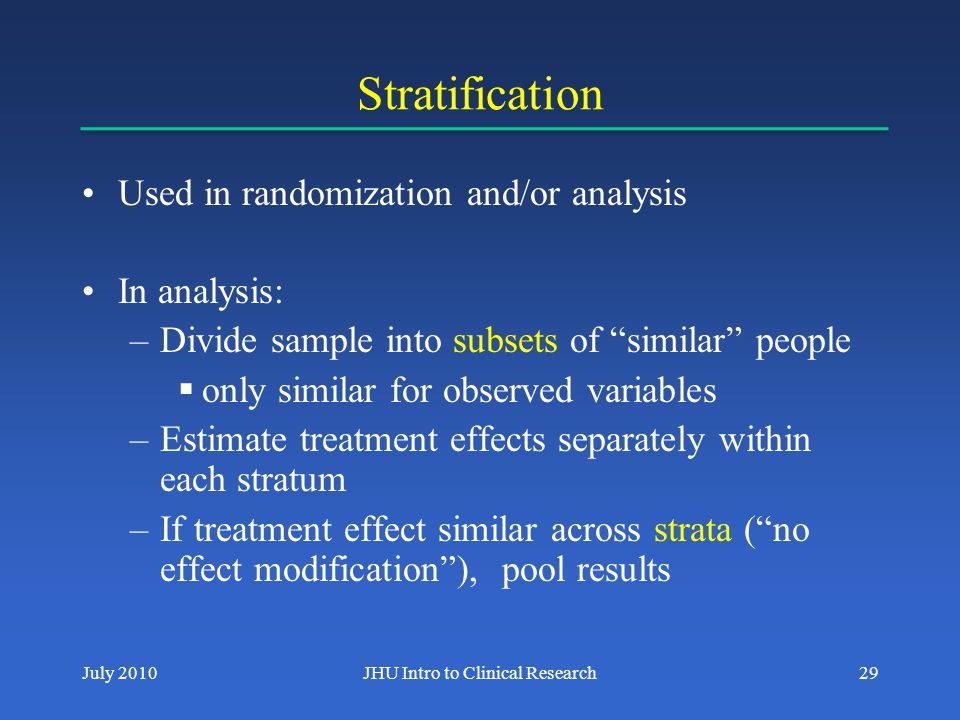 Stratification

• Used in randomization and/or analysis

• In analysis:
– Divide sample into subsets of “similar” people
▪ only similar for observed variables
– Estimate treatment effects separately within each stratum
– If treatment effect similar across strata (“no effect modification”), pool results

July 2010

JHU Intro to Clinical Research

29